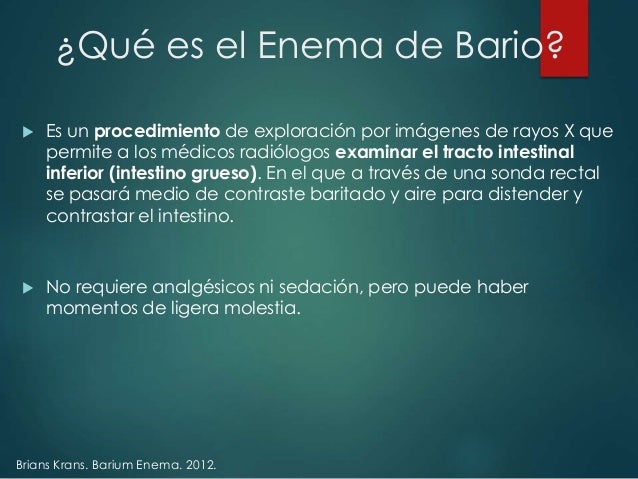 ¿Qué es el Enema de Bario?

Es un procedimiento de exploración por imágenes de rayos X que permite a los médicos radiólogos examinar el tracto intestinal inferior (intestino grueso). En el que a través de una sonda rectal se pasará medio de contraste baritado y aire para distender y contrastar el intestino.

No requiere analgésicos ni sedación, pero puede haber momentos de ligera molestia.

Brians Krans. Barium Enema. 2012.